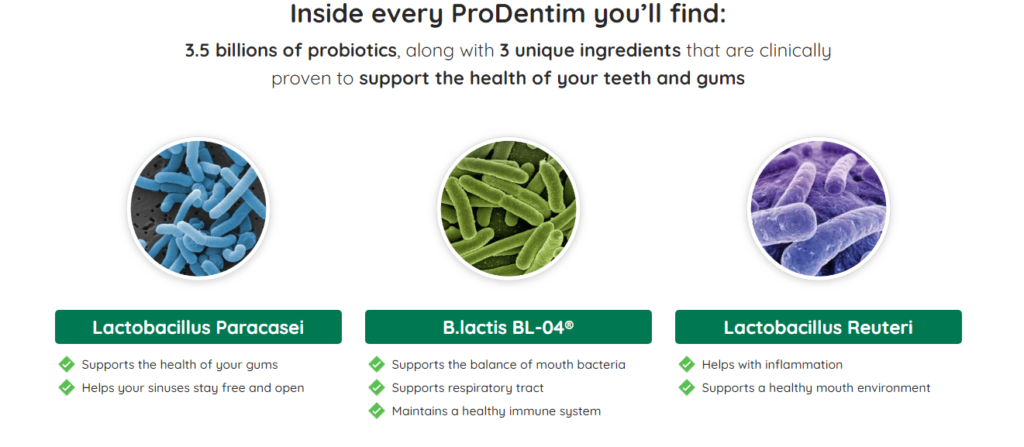 Inside every ProDentim you'll find:

3.5 billions of probiotics, along with 3 unique ingredients that are clinically proven to support the health of your teeth and gums

Lactobacillus Paracasei

Supports the health of your gums

Helps your sinuses stay free and open

B.lactis BL-04®

Supports the balance of mouth bacteria

Supports respiratory tract

Maintains a healthy immune system

Lactobacillus Reuteri

Helps with inflammation

Supports a healthy mouth environment